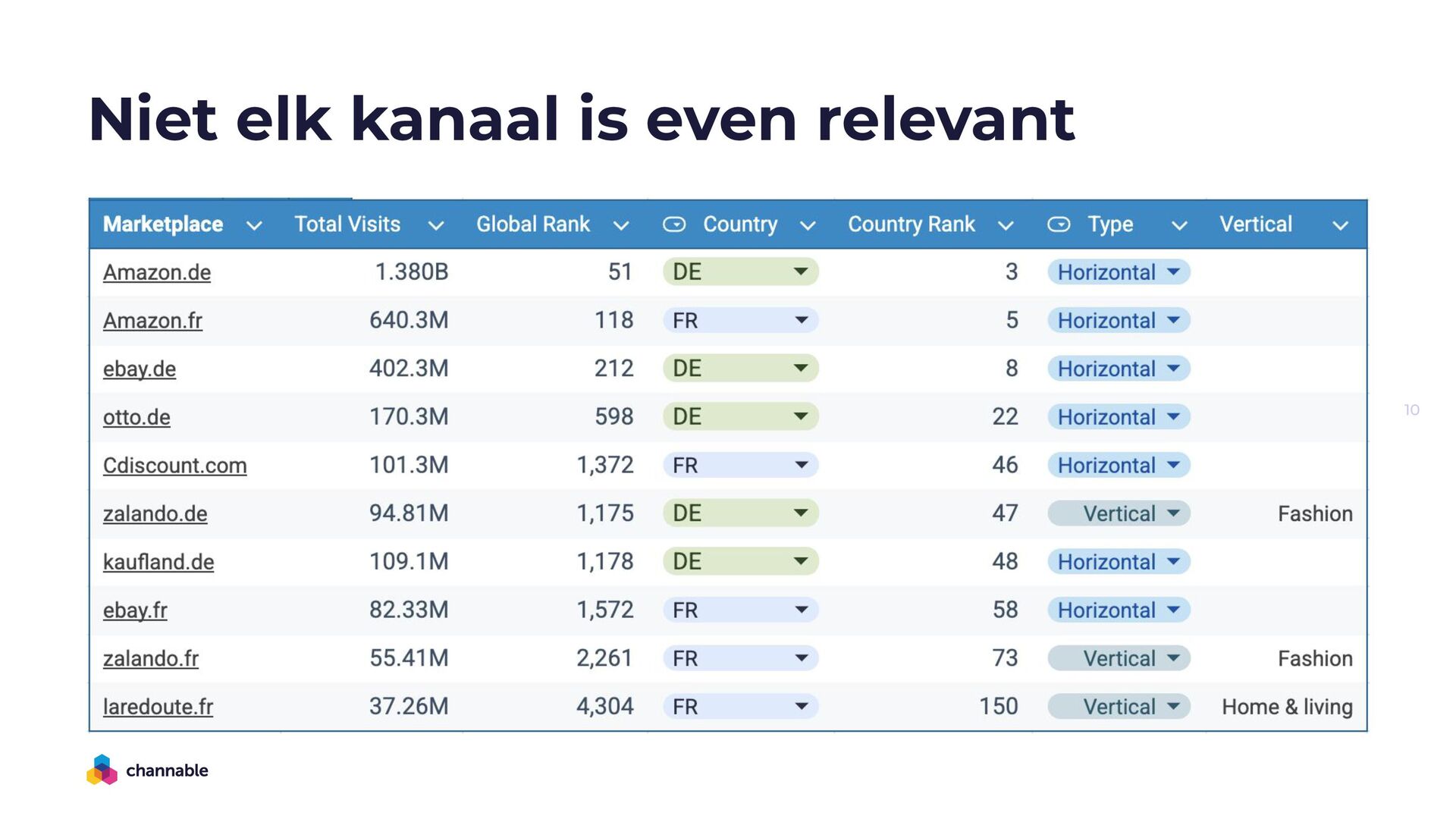 Niet elk kanaal is even relevant

| Marketplace | Total Visits | Global Rank | Country | Country Rank | Type | Vertical |
|---|---|---|---|---|---|---|
| Amazon.de | 1.380B | 51 | DE | 3 | Horizontal | |
| Amazon.fr | 640.3M | 118 | FR | 5 | Horizontal | |
| ebay.de | 402.3M | 212 | DE | 8 | Horizontal | |
| otto.de | 170.3M | 598 | DE | 22 | Horizontal | |
| Cdiscount.com | 101.3M | 1,372 | FR | 46 | Horizontal | |
| zalando.de | 94.81M | 1,175 | DE | 47 | Vertical | Fashion |
| kaufland.de | 109.1M | 1,178 | DE | 48 | Horizontal | |
| ebay.fr | 82.33M | 1,572 | FR | 58 | Horizontal | |
| zalando.fr | 55.41M | 2,261 | FR | 73 | Vertical | Fashion |
| laredoute.fr | 37.26M | 4,304 | FR | 150 | Vertical | Home & living |

10

channable